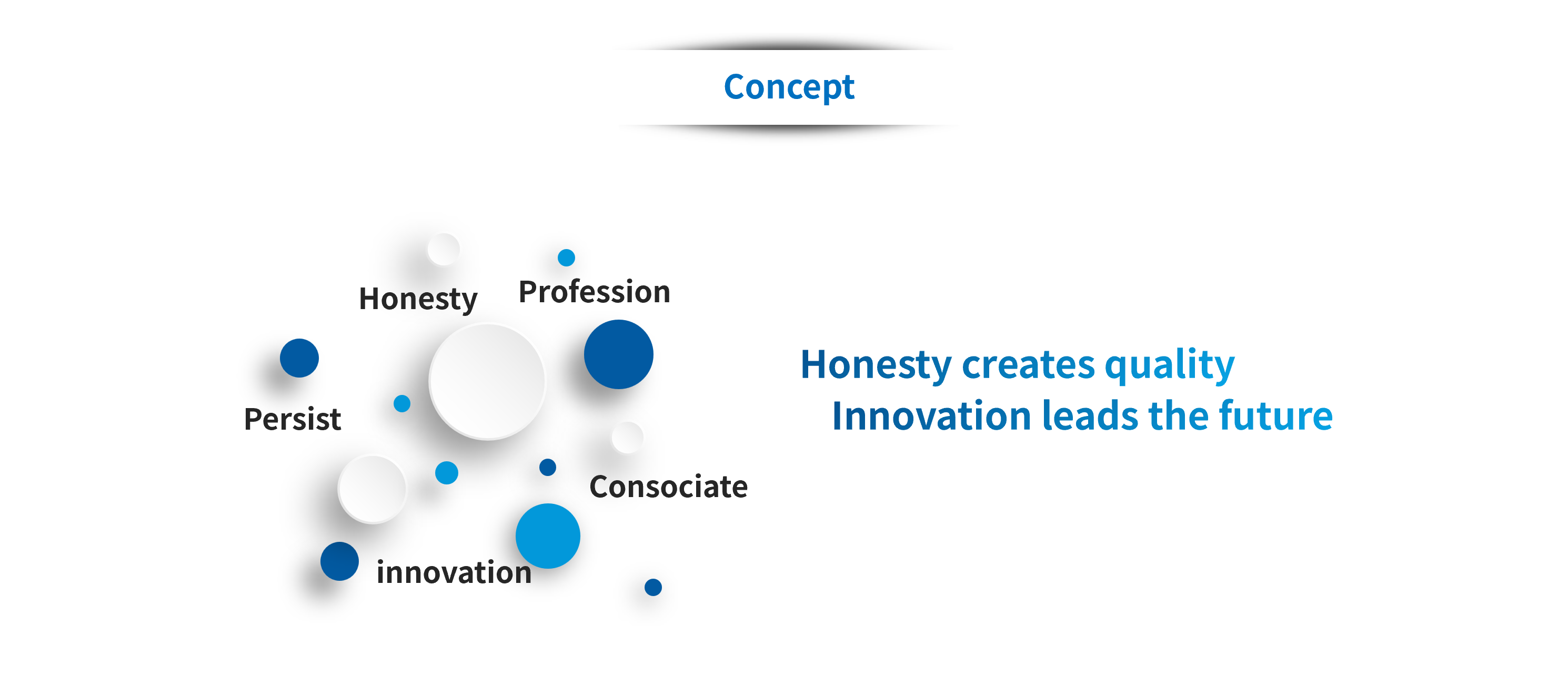 Concept

Honesty
Profession
Persist
Consociate
innovation

Honesty creates quality
Innovation leads the future